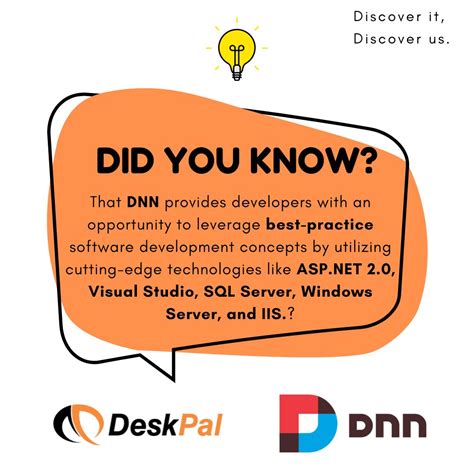 Discover it,
Discover us.

DID YOU KNOW?

That DNN provides developers with an opportunity to leverage best-practice software development concepts by utilizing cutting-edge technologies like ASP.NET 2.0, Visual Studio, SQL Server, Windows Server, and IIS.?

DeskPal

DNN